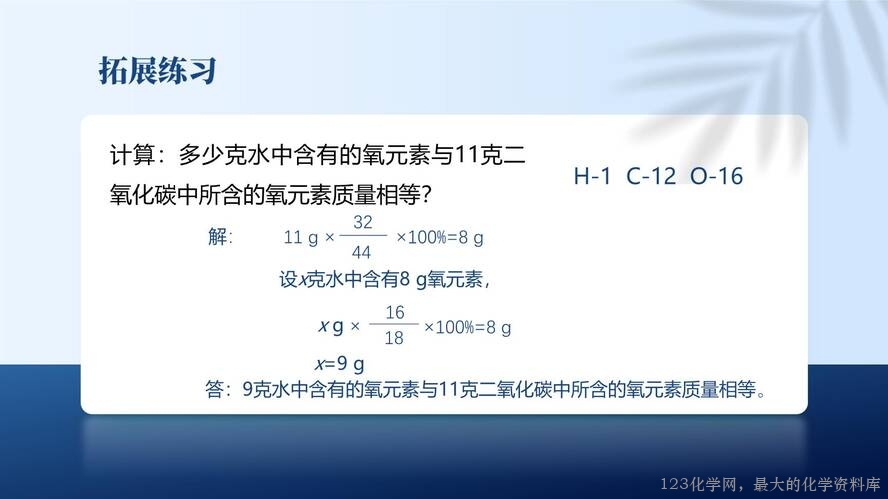 拓展练习

计算：多少克水中含有的氧元素与11克二氧化碳中所含的氧元素质量相等？

H-1 C-12 O-16

解：　$11\ g \times \frac{32}{44} \times 100\% = 8\ g$

设$x$克水中含有8 g氧元素，

$x\ g \times \frac{16}{18} \times 100\% = 8\ g$

$x = 9\ g$

答：9克水中含有的氧元素与11克二氧化碳中所含的氧元素质量相等。

123化学网，最大的化学资料库